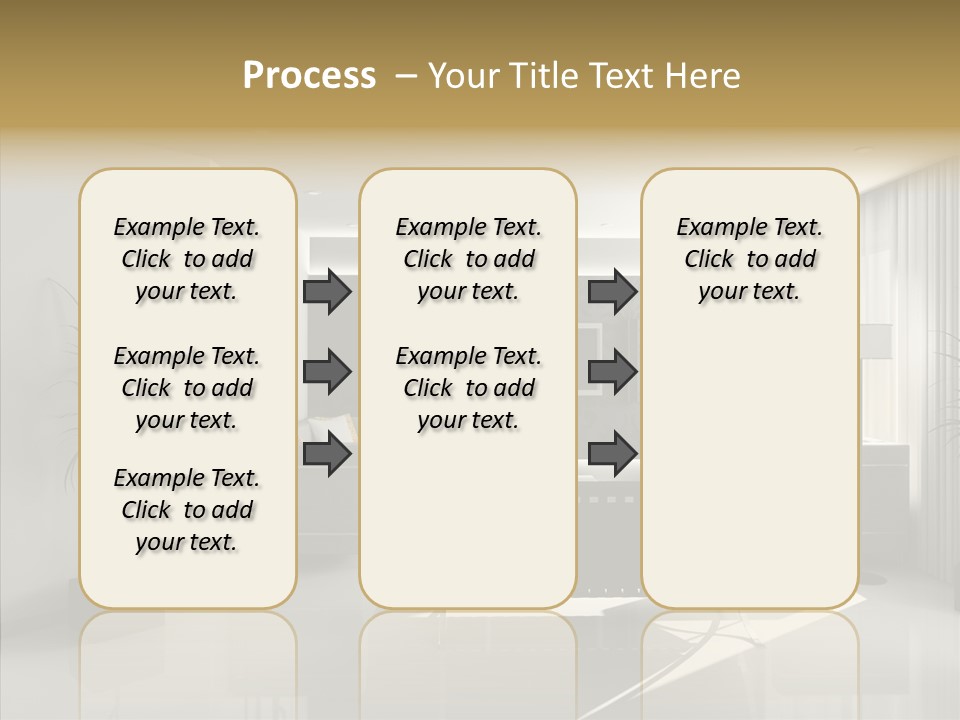 Process – Your Title Text Here

Example Text. Click to add your text.

Example Text. Click to add your text.

Example Text. Click to add your text.

Example Text. Click to add your text.

Example Text. Click to add your text.

Example Text. Click to add your text.